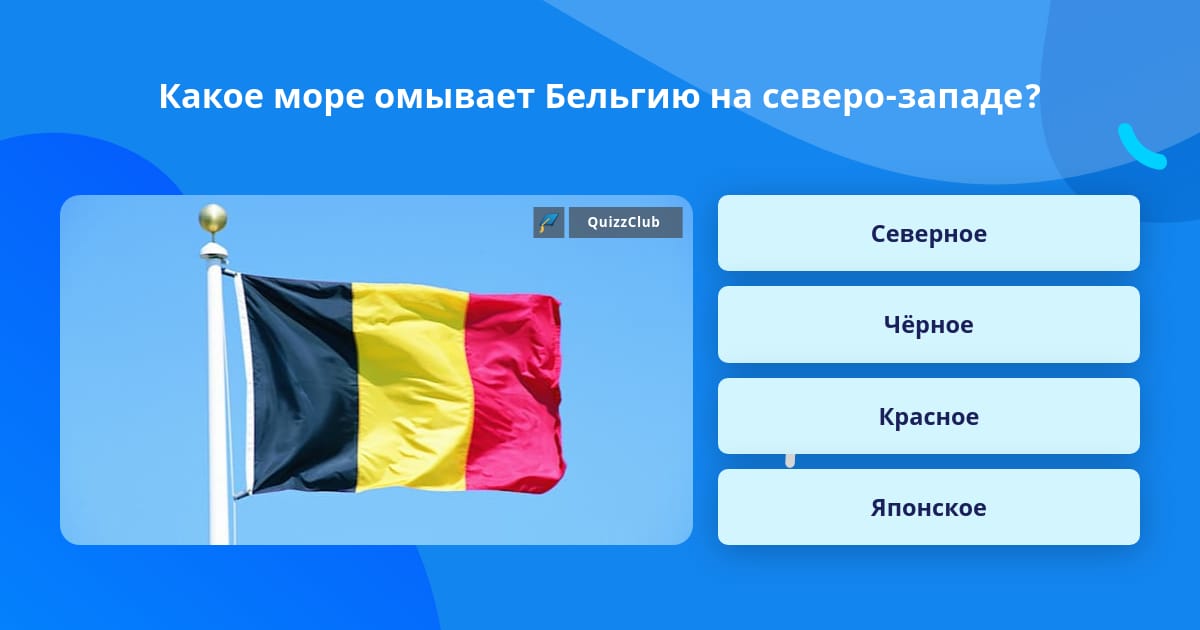 Какое море омывает Бельгию на северо-западе?

QuizzClub

Северное

Чёрное

Красное

Японское